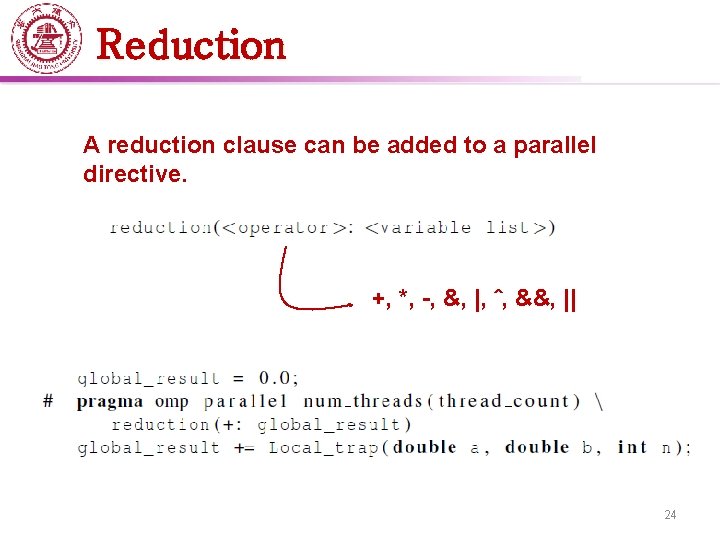 Reduction

A reduction clause can be added to a parallel directive.

reduction(<operator>: <variable list>)

+, *, -, &, |, ^, &&, ||

global_result = 0.0;
# pragma omp parallel num_threads(thread_count) \
reduction(+: global_result)
global_result += Local_trap(double a, double b, int n);

24